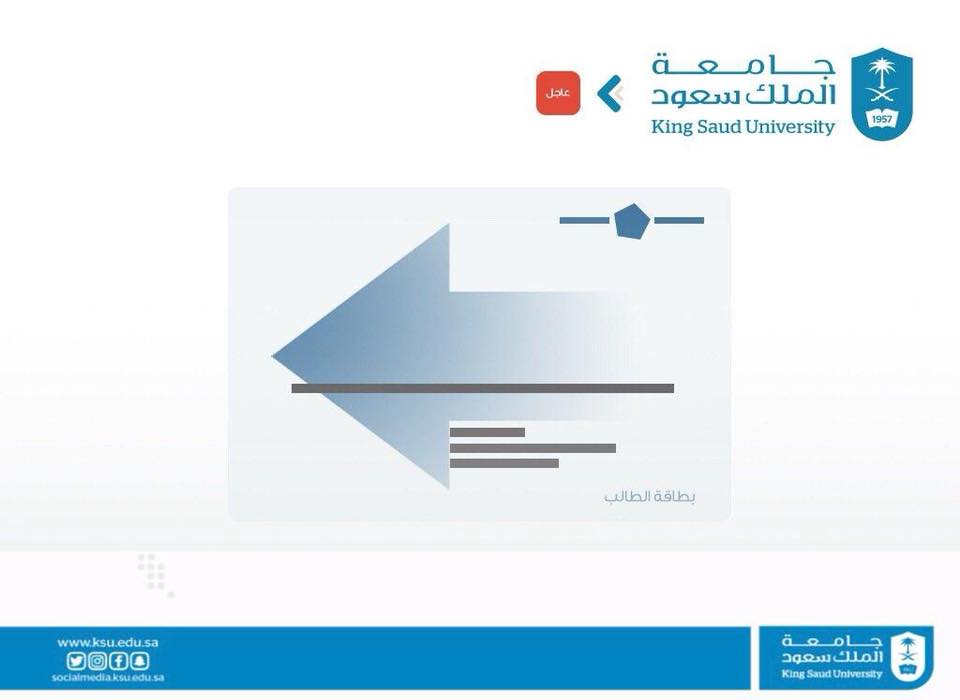 جامعة
الملك سعود
King Saud University
1957

عاجل

بطاقة الطالب

www.ksu.edu.sa
socialmedia.ksu.edu.sa

جامعة
الملك سعود
King Saud University